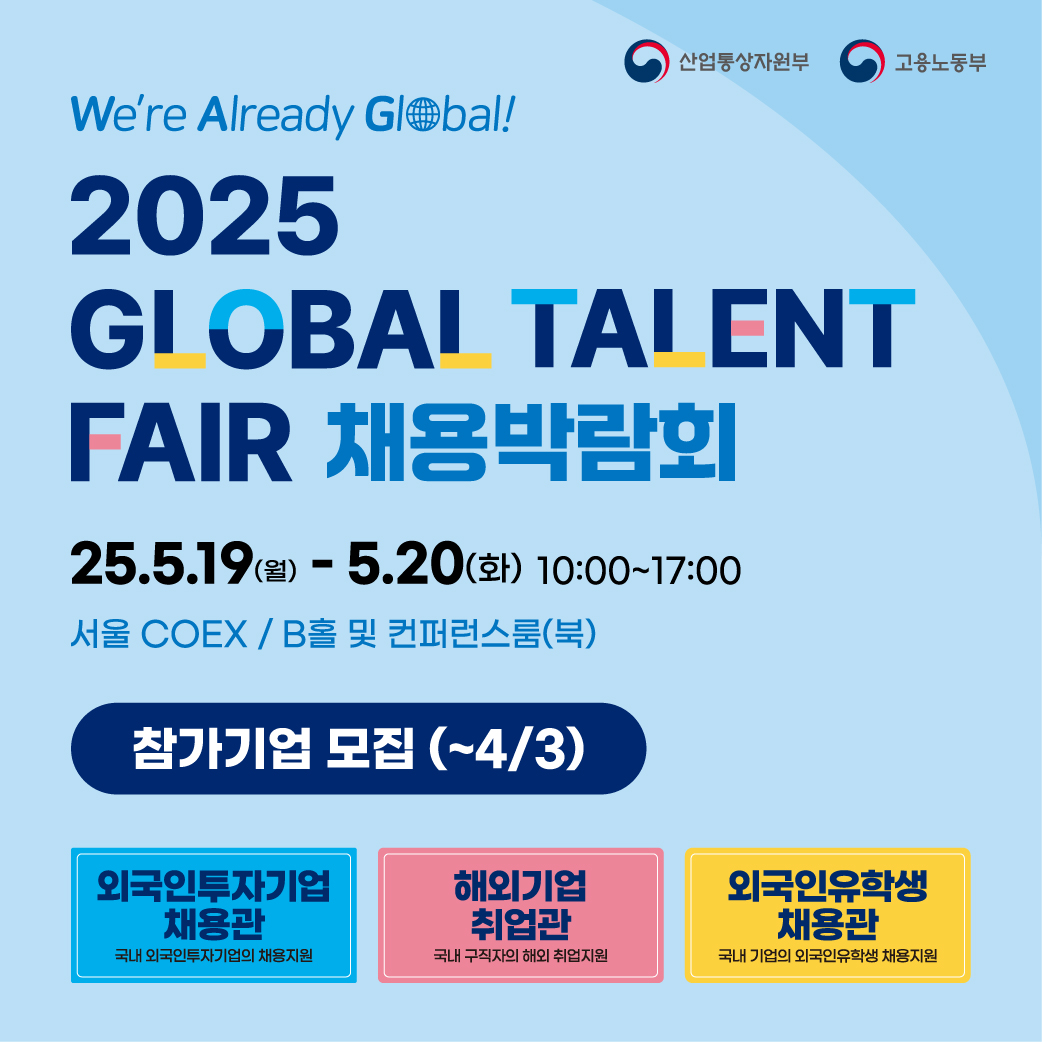 산업통상자원부 고용노동부

We're Already Global!

2025
GLOBAL TALENT
FAIR 채용박람회

25.5.19(월) - 5.20(화) 10:00~17:00

서울 COEX / B홀 및 컨퍼런스룸(북)

참가기업 모집 (~4/3)

외국인투자기업 채용관
국내 외국인투자기업의 채용지원

해외기업 취업관
국내 구직자의 해외 취업지원

외국인유학생 채용관
국내 기업의 외국인유학생 채용지원